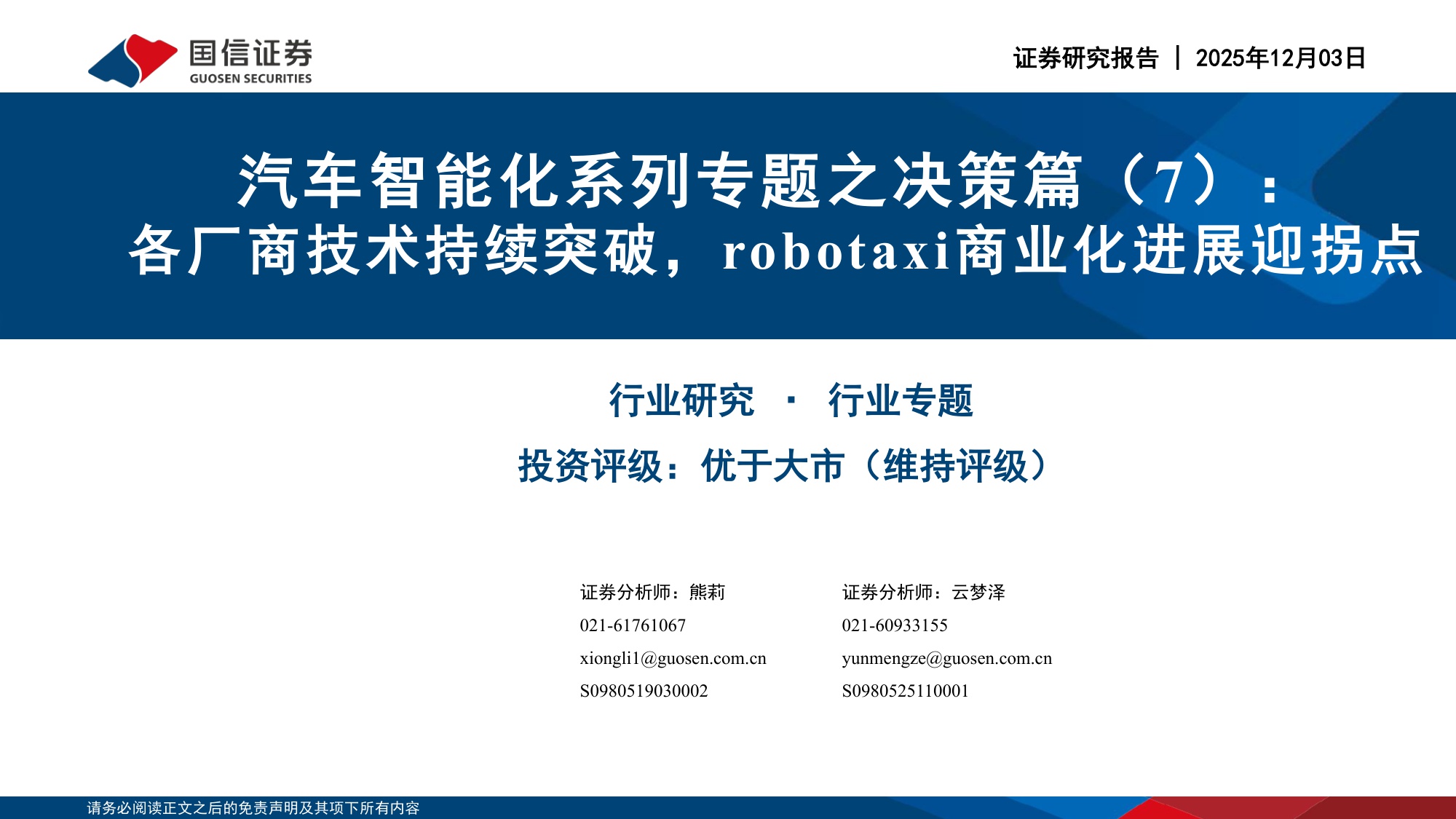 国信证券
GUOSEN SECURITIES

证券研究报告 | 2025年12月03日

汽车智能化系列专题之决策篇（7）：
各厂商技术持续突破，robotaxi商业化进展迎拐点

行业研究 · 行业专题

投资评级：优于大市（维持评级）

证券分析师：熊莉
021-61761067
xiongli1@guosen.com.cn
S0980519030002

证券分析师：云梦泽
021-60933155
yunmengze@guosen.com.cn
S0980525110001

请务必阅读正文之后的免责声明及其项下所有内容